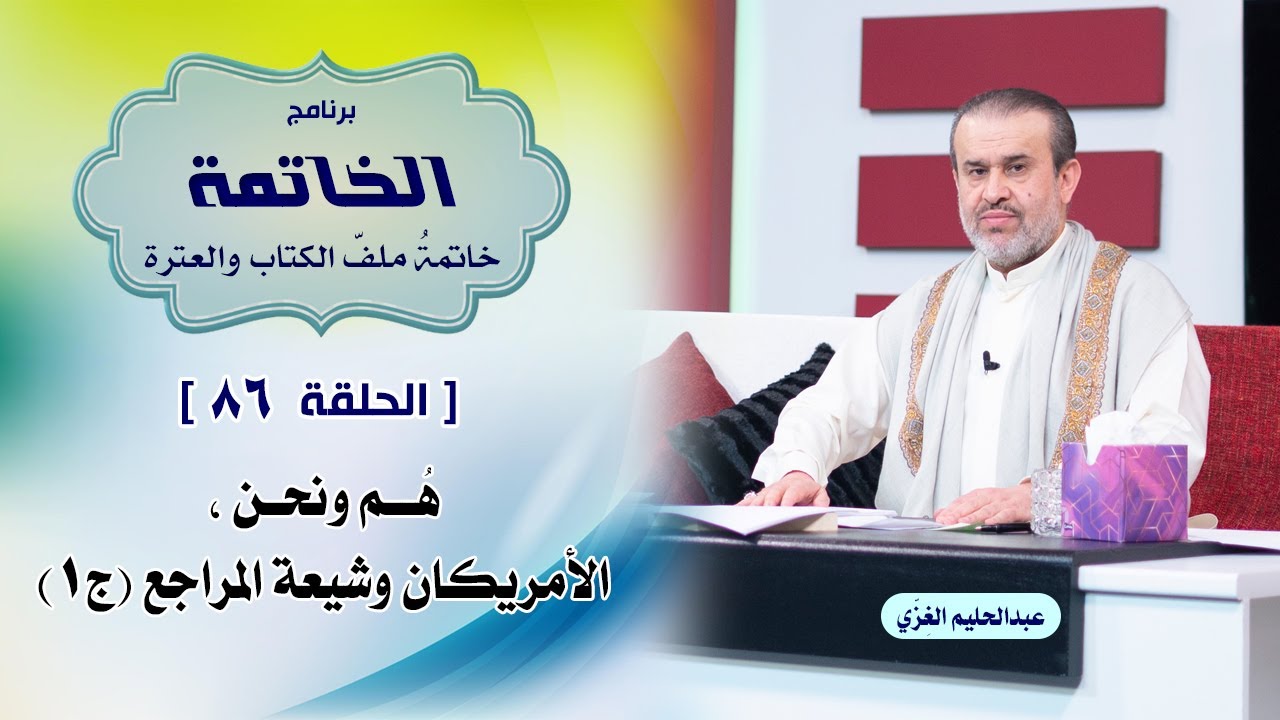 برنامج
الخاتمة
خاتمةُ ملفّ الكتاب والعترة

[ الحلقة ٨٦ ]

هُـم ونحـن ،
الأمريكان وشيعة المراجع (ج١)

عبدالحليم الغِزّي